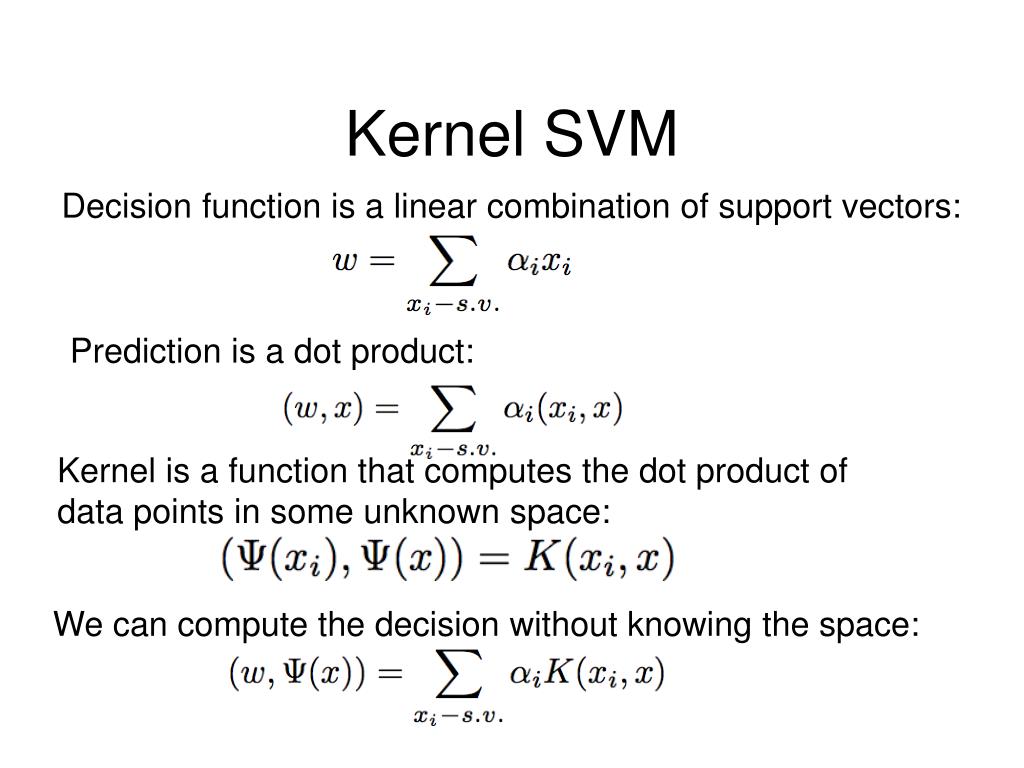 Kernel SVM

Decision function is a linear combination of support vectors:

$w = \sum_{x_i - s.v.} \alpha_i x_i$

Prediction is a dot product:

$(w, x) = \sum_{x_i - s.v.} \alpha_i (x_i, x)$

Kernel is a function that computes the dot product of data points in some unknown space:

$(\Psi(x_i), \Psi(x)) = K(x_i, x)$

We can compute the decision without knowing the space:

$(w, \Psi(x)) = \sum_{x_i - s.v.} \alpha_i K(x_i, x)$